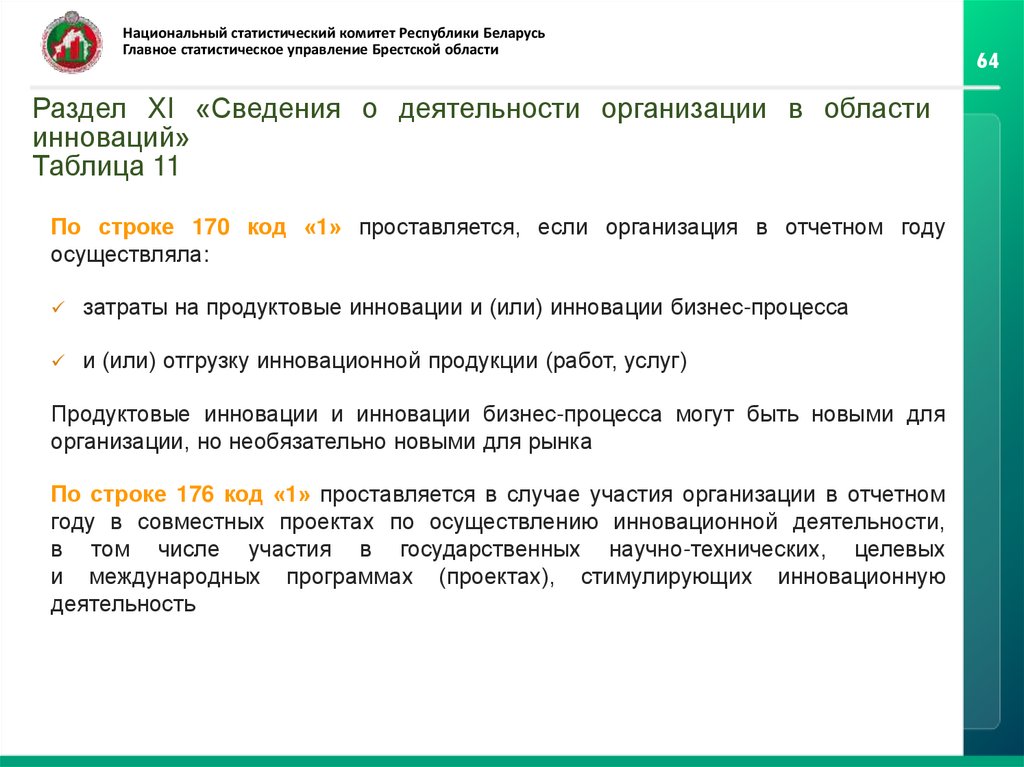 Национальный статистический комитет Республики Беларусь
Главное статистическое управление Брестской области

64

Раздел XI «Сведения о деятельности организации в области инноваций»
Таблица 11

По строке 170 код «1» проставляется, если организация в отчетном году осуществляла:

✓ затраты на продуктовые инновации и (или) инновации бизнес-процесса

✓ и (или) отгрузку инновационной продукции (работ, услуг)

Продуктовые инновации и инновации бизнес-процесса могут быть новыми для организации, но необязательно новыми для рынка

По строке 176 код «1» проставляется в случае участия организации в отчетном году в совместных проектах по осуществлению инновационной деятельности, в том числе участия в государственных научно-технических, целевых и международных программах (проектах), стимулирующих инновационную деятельность